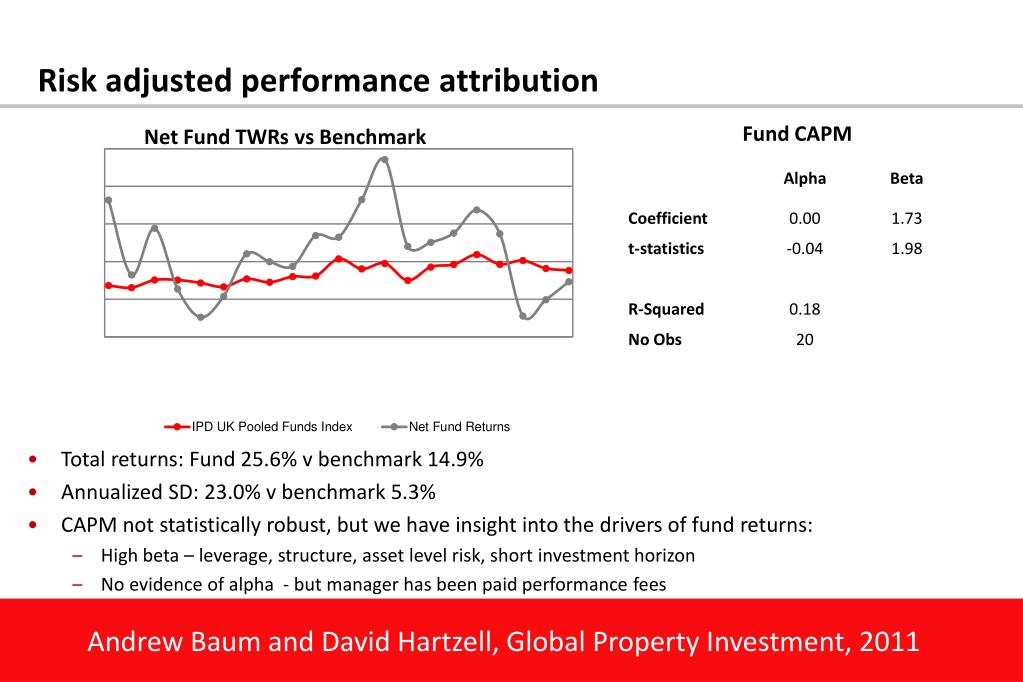 Risk adjusted performance attribution

Net Fund TWRs vs Benchmark

IPD UK Pooled Funds Index    Net Fund Returns

Fund CAPM

| | Alpha | Beta |
|---|---|---|
| Coefficient | 0.00 | 1.73 |
| t-statistics | -0.04 | 1.98 |
| R-Squared | 0.18 | |
| No Obs | 20 | |

• Total returns: Fund 25.6% v benchmark 14.9%
• Annualized SD: 23.0% v benchmark 5.3%
• CAPM not statistically robust, but we have insight into the drivers of fund returns:
– High beta – leverage, structure, asset level risk, short investment horizon
– No evidence of alpha - but manager has been paid performance fees

Andrew Baum and David Hartzell, Global Property Investment, 2011